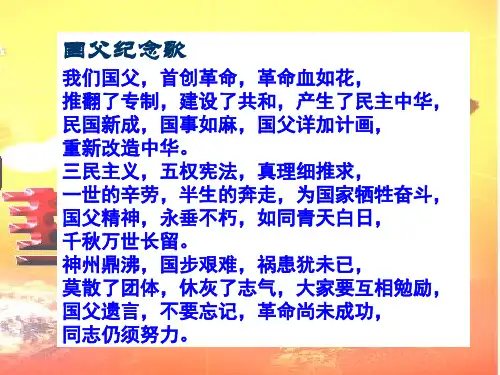 国父纪念歌

我们国父，首创革命，革命血如花，
推翻了专制，建设了共和，产生了民主中华，
民国新成，国事如麻，国父详加计画，
重新改造中华。
三民主义，五权宪法，真理细推求，
一世的辛劳，半生的奔走，为国家牺牲奋斗，
国父精神，永垂不朽，如同青天白日，
千秋万世长留。
神州鼎沸，国步艰难，祸患犹未已，
莫散了团体，休灰了志气，大家要互相勉励，
国父遗言，不要忘记，革命尚未成功，
同志仍须努力。